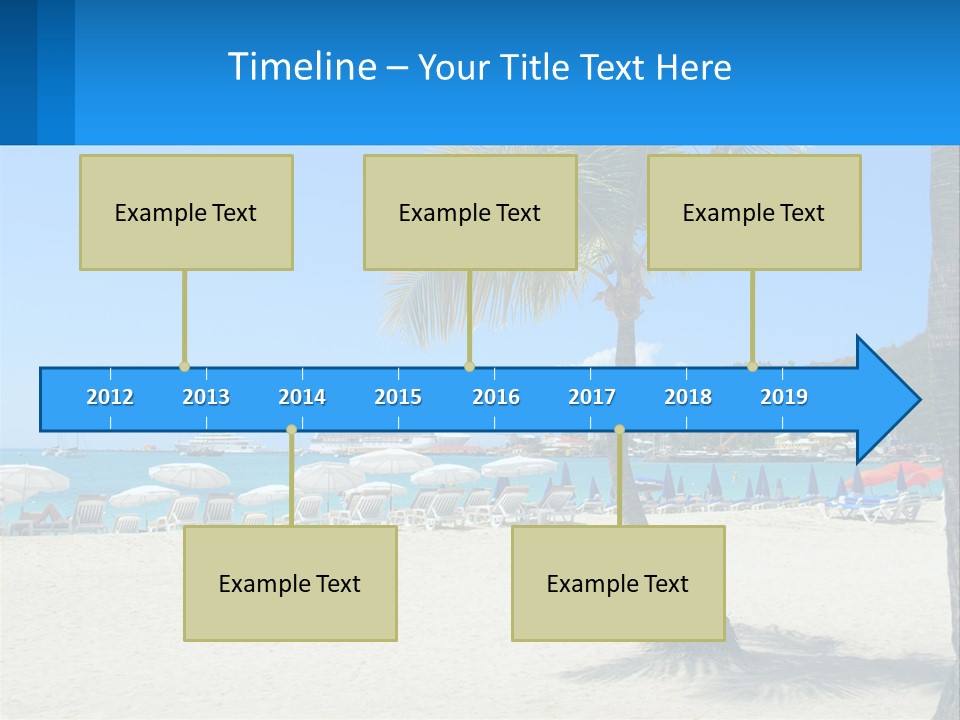 Timeline – Your Title Text Here

Example Text

Example Text

Example Text

2012 2013 2014 2015 2016 2017 2018 2019

Example Text

Example Text